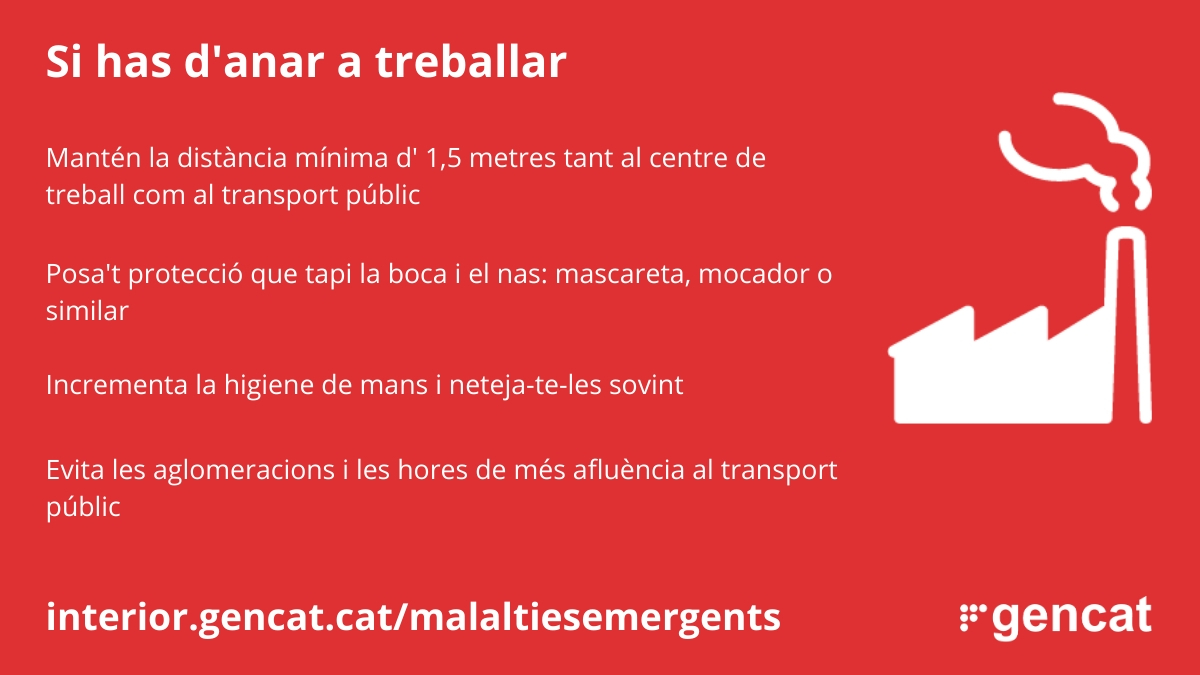 Si has d'anar a treballar

Mantén la distància mínima d' 1,5 metres tant al centre de treball com al transport públic

Posa't protecció que tapi la boca i el nas: mascareta, mocador o similar

Incrementa la higiene de mans i neteja-te-les sovint

Evita les aglomeracions i les hores de més afluència al transport públic

interior.gencat.cat/malaltiesemergents

gencat